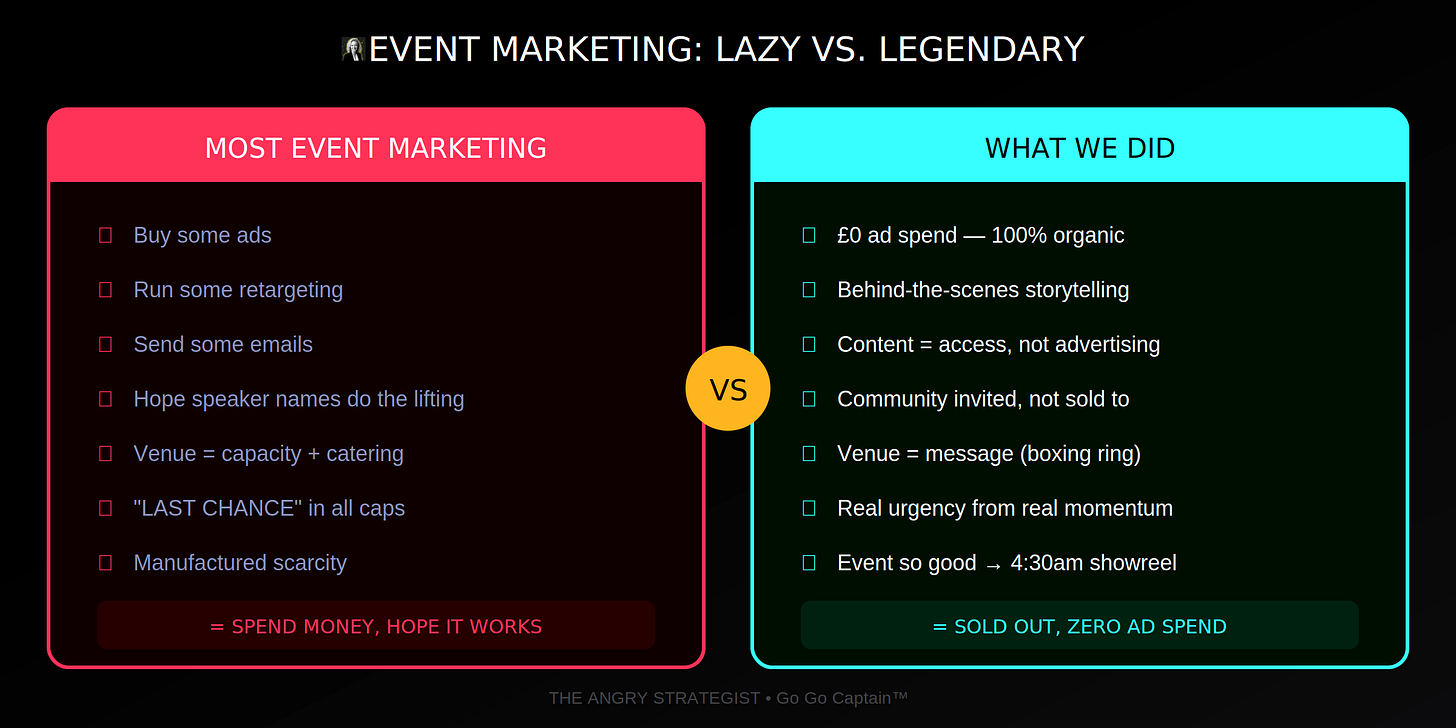 EVENT MARKETING: LAZY VS. LEGENDARY

MOST EVENT MARKETING

Buy some ads

Run some retargeting

Send some emails

Hope speaker names do the lifting

Venue = capacity + catering

"LAST CHANCE" in all caps

Manufactured scarcity

= SPEND MONEY, HOPE IT WORKS

VS

WHAT WE DID

£0 ad spend — 100% organic

Behind-the-scenes storytelling

Content = access, not advertising

Community invited, not sold to

Venue = message (boxing ring)

Real urgency from real momentum

Event so good → 4:30am showreel

= SOLD OUT, ZERO AD SPEND

THE ANGRY STRATEGIST • Go Go Captain™